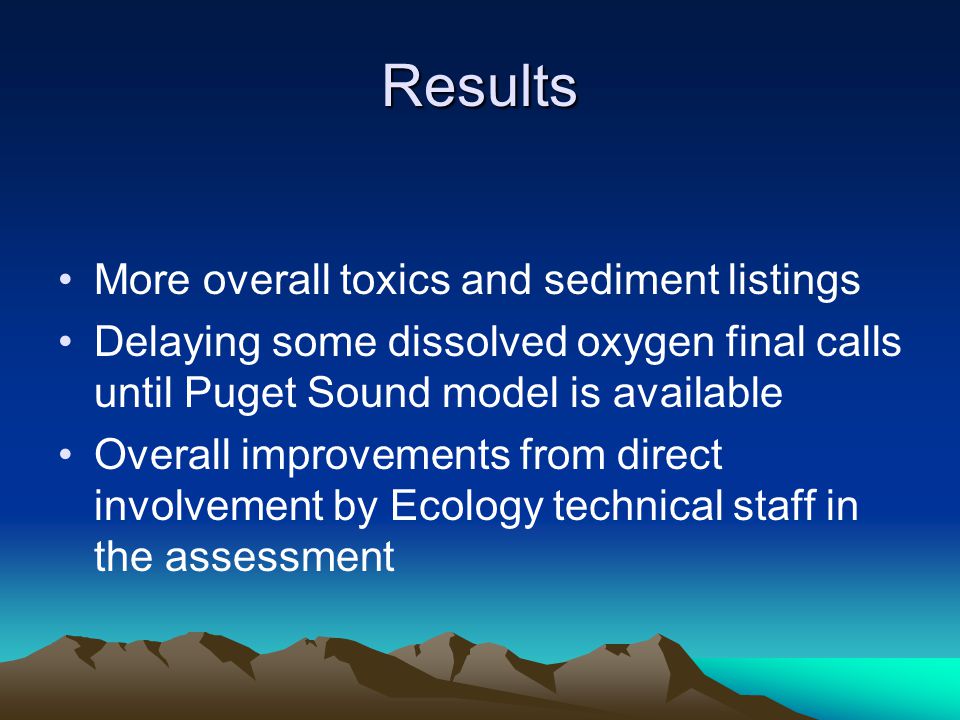 Results

• More overall toxics and sediment listings
• Delaying some dissolved oxygen final calls until Puget Sound model is available
• Overall improvements from direct involvement by Ecology technical staff in the assessment